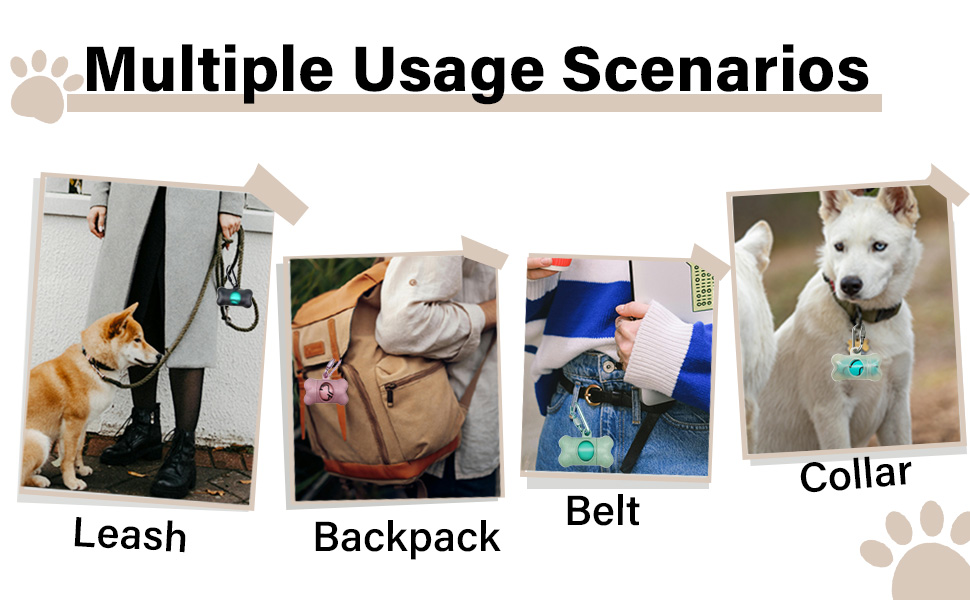 Multiple Usage Scenarios

Leash

Backpack

Belt

Collar